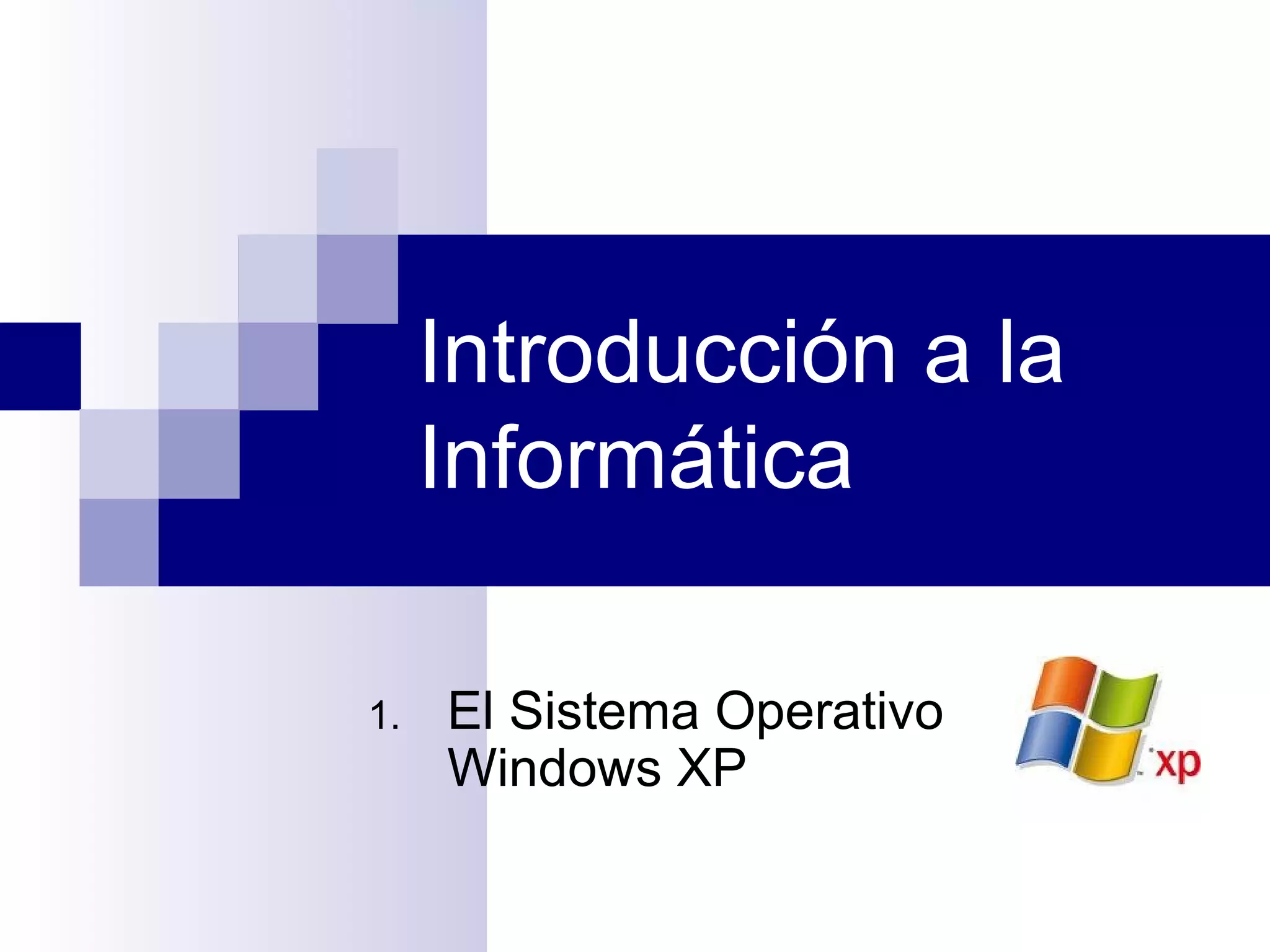 Introducción a la Informática

1. El Sistema Operativo Windows XP

xp